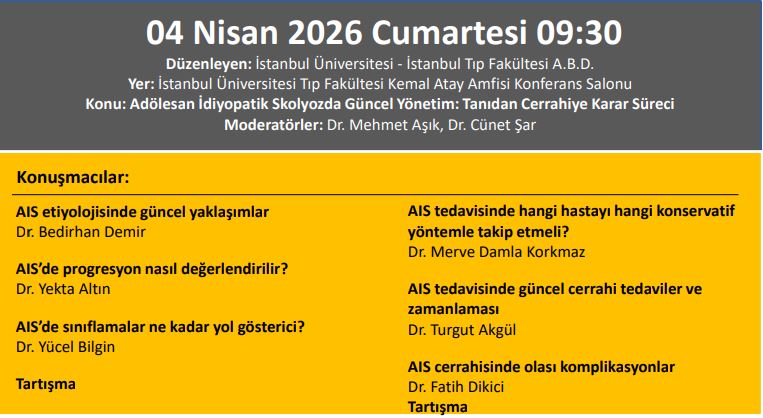 04 Nisan 2026 Cumartesi 09:30

Düzenleyen: İstanbul Üniversitesi - İstanbul Tıp Fakültesi A.B.D.
Yer: İstanbul Üniversitesi Tıp Fakültesi Kemal Atay Amfisi Konferans Salonu
Konu: Adölesan İdiyopatik Skolyozda Güncel Yönetim: Tanıdan Cerrahiye Karar Süreci
Moderatörler: Dr. Mehmet Aşık, Dr. Cünet Şar

Konuşmacılar:

AIS etiyolojisinde güncel yaklaşımlar
Dr. Bedirhan Demir

AIS'de progresyon nasıl değerlendirilir?
Dr. Yekta Altın

AIS'de sınıflamalar ne kadar yol gösterici?
Dr. Yücel Bilgin

Tartışma

AIS tedavisinde hangi hastayı hangi konservatif yöntemle takip etmeli?
Dr. Merve Damla Korkmaz

AIS tedavisinde güncel cerrahi tedaviler ve zamanlaması
Dr. Turgut Akgül

AIS cerrahisinde olası komplikasyonlar
Dr. Fatih Dikici
Tartışma